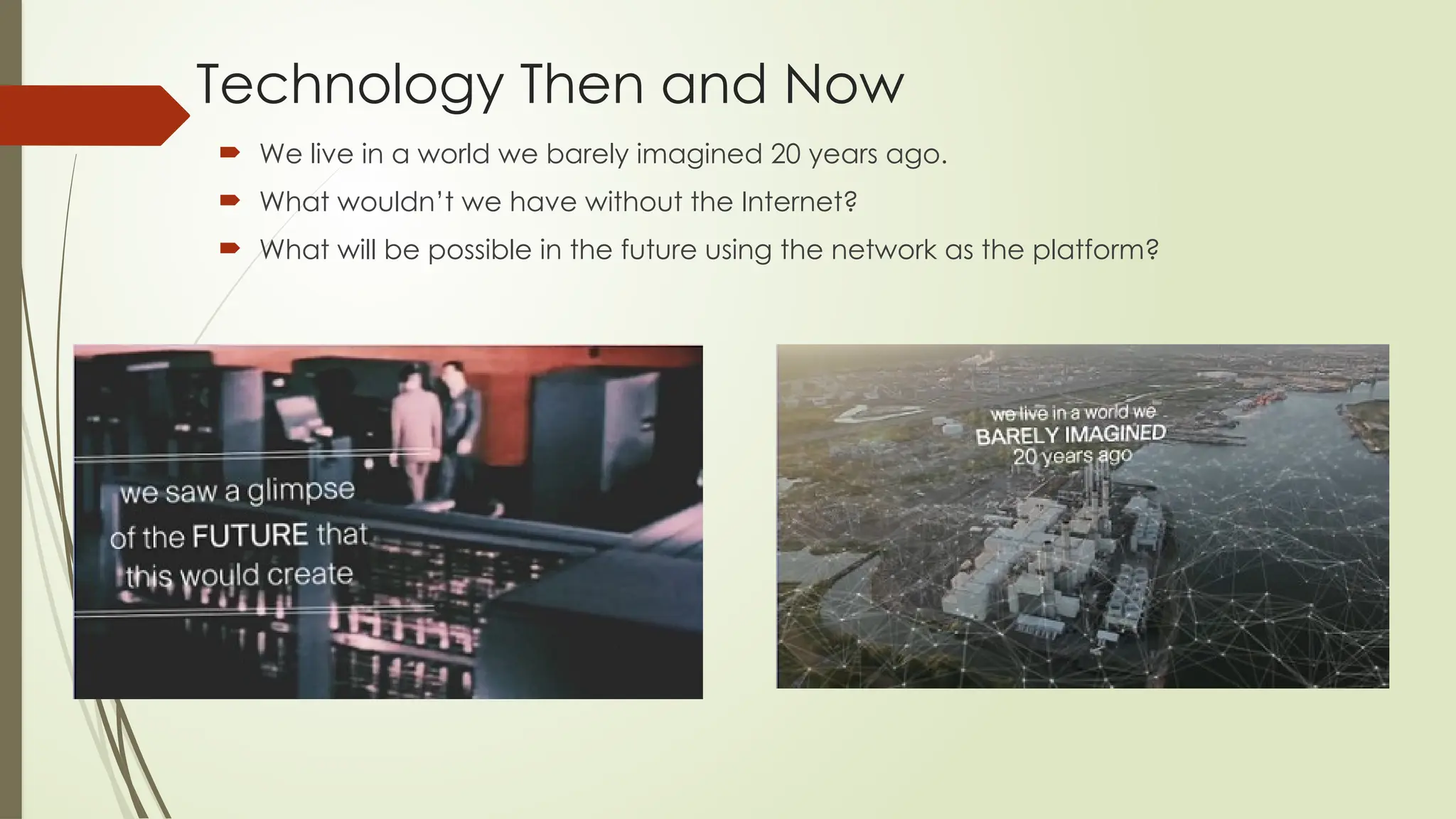 Technology Then and Now

We live in a world we barely imagined 20 years ago.

What wouldn't we have without the Internet?

What will be possible in the future using the network as the platform?

we saw a glimpse of the FUTURE that this would create

we live in a world we BARELY IMAGINED 20 years ago